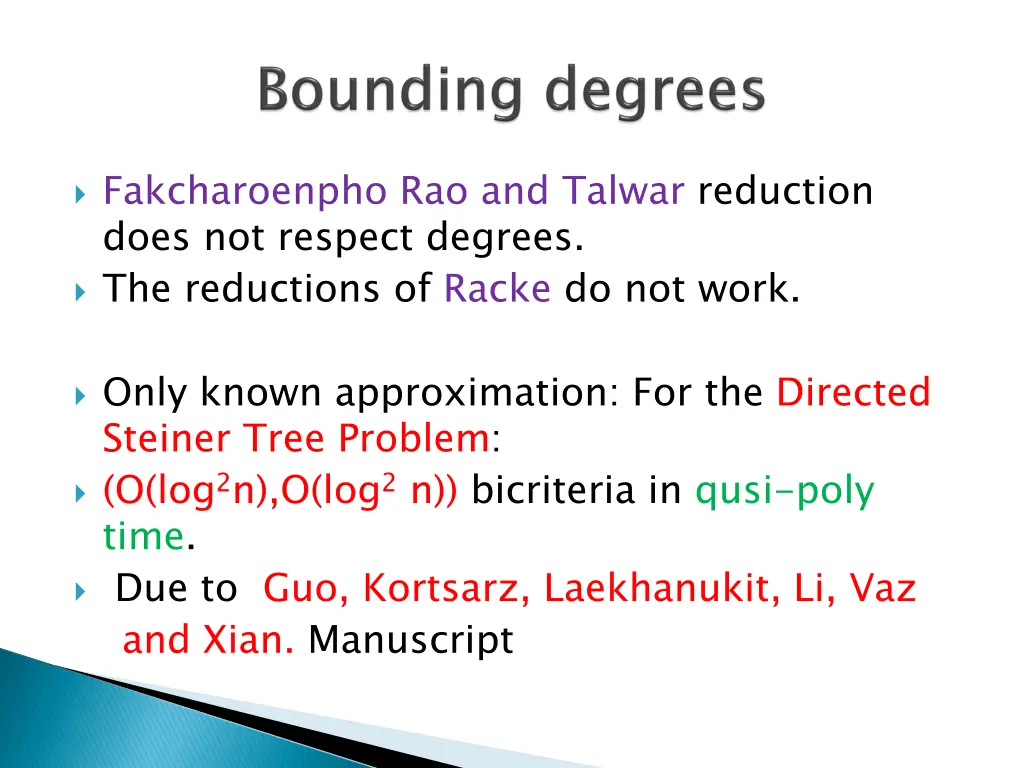 Bounding degrees

Fakcharoenpho Rao and Talwar reduction does not respect degrees.
The reductions of Racke do not work.

Only known approximation: For the Directed Steiner Tree Problem:
$(O(\log^2 n),O(\log^2 n))$ bicriteria in qusi-poly time.
Due to Guo, Kortsarz, Laekhanukit, Li, Vaz and Xian. Manuscript